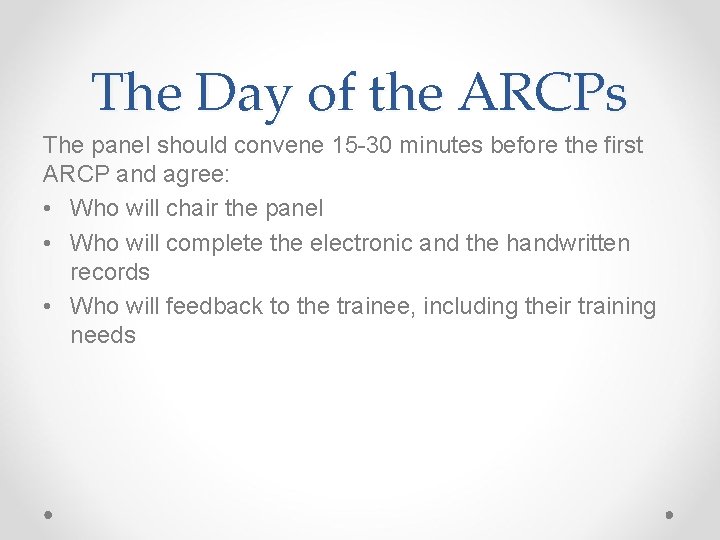 The Day of the ARCPs

The panel should convene 15-30 minutes before the first ARCP and agree:

• Who will chair the panel
• Who will complete the electronic and the handwritten records
• Who will feedback to the trainee, including their training needs